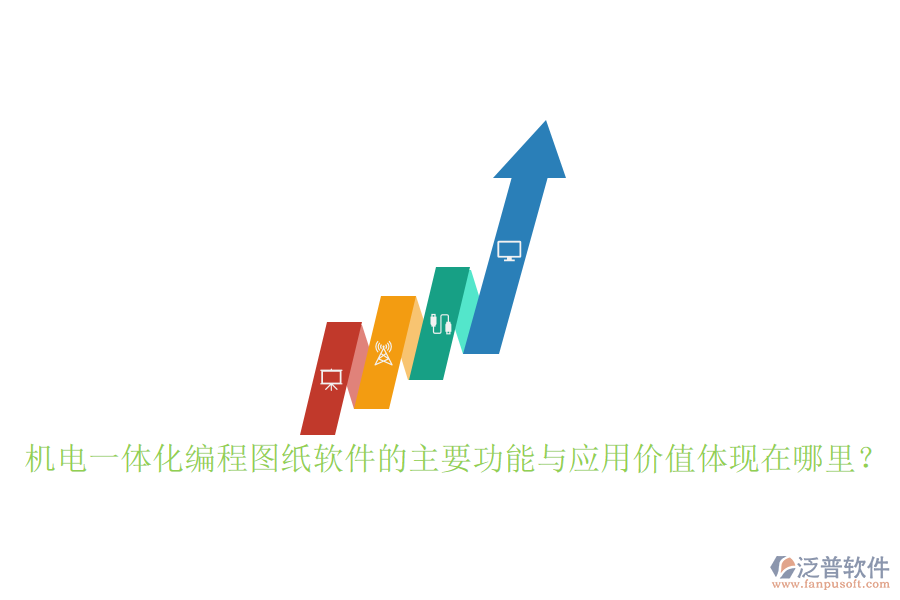 机电一体化编程图纸软件的主要功能与应用价值体现在哪里？

泛普软件
www.fanpusoft.com